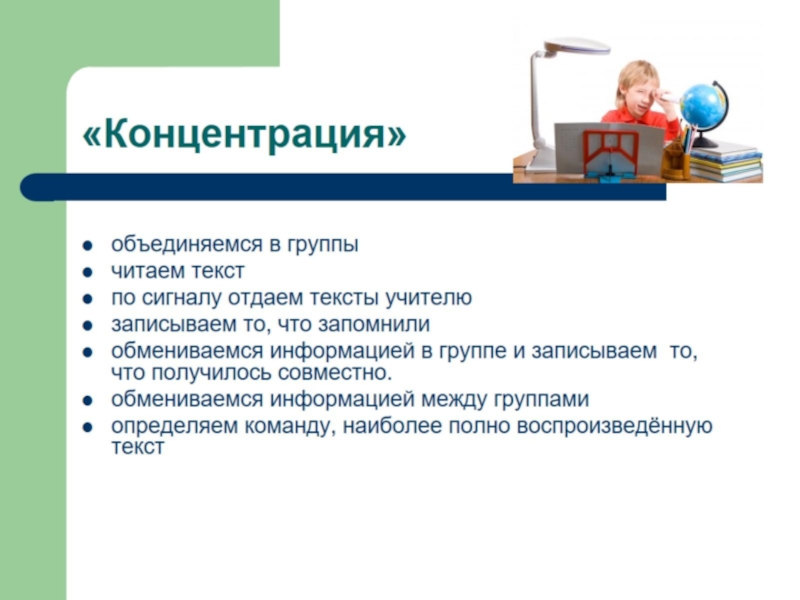 «Концентрация»

- объединяемся в группы
- читаем текст
- по сигналу отдаем тексты учителю
- записываем то, что запомнили
- обмениваемся информацией в группе и записываем то, что получилось совместно.
- обмениваемся информацией между группами
- определяем команду, наиболее полно воспроизведённую текст